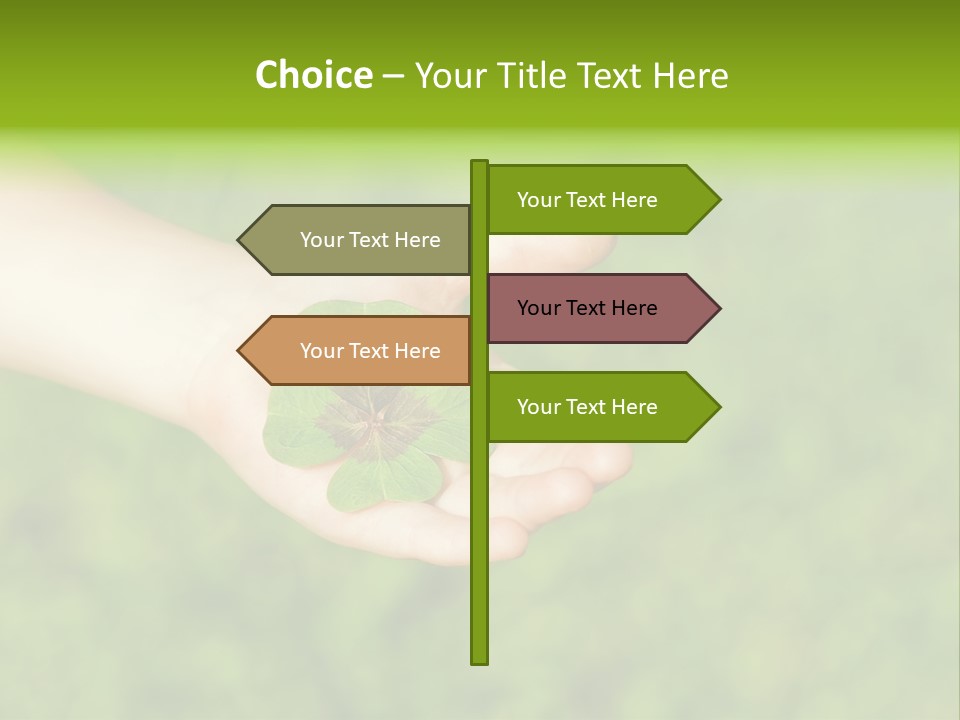 Choice – Your Title Text Here

Your Text Here

Your Text Here

Your Text Here

Your Text Here

Your Text Here